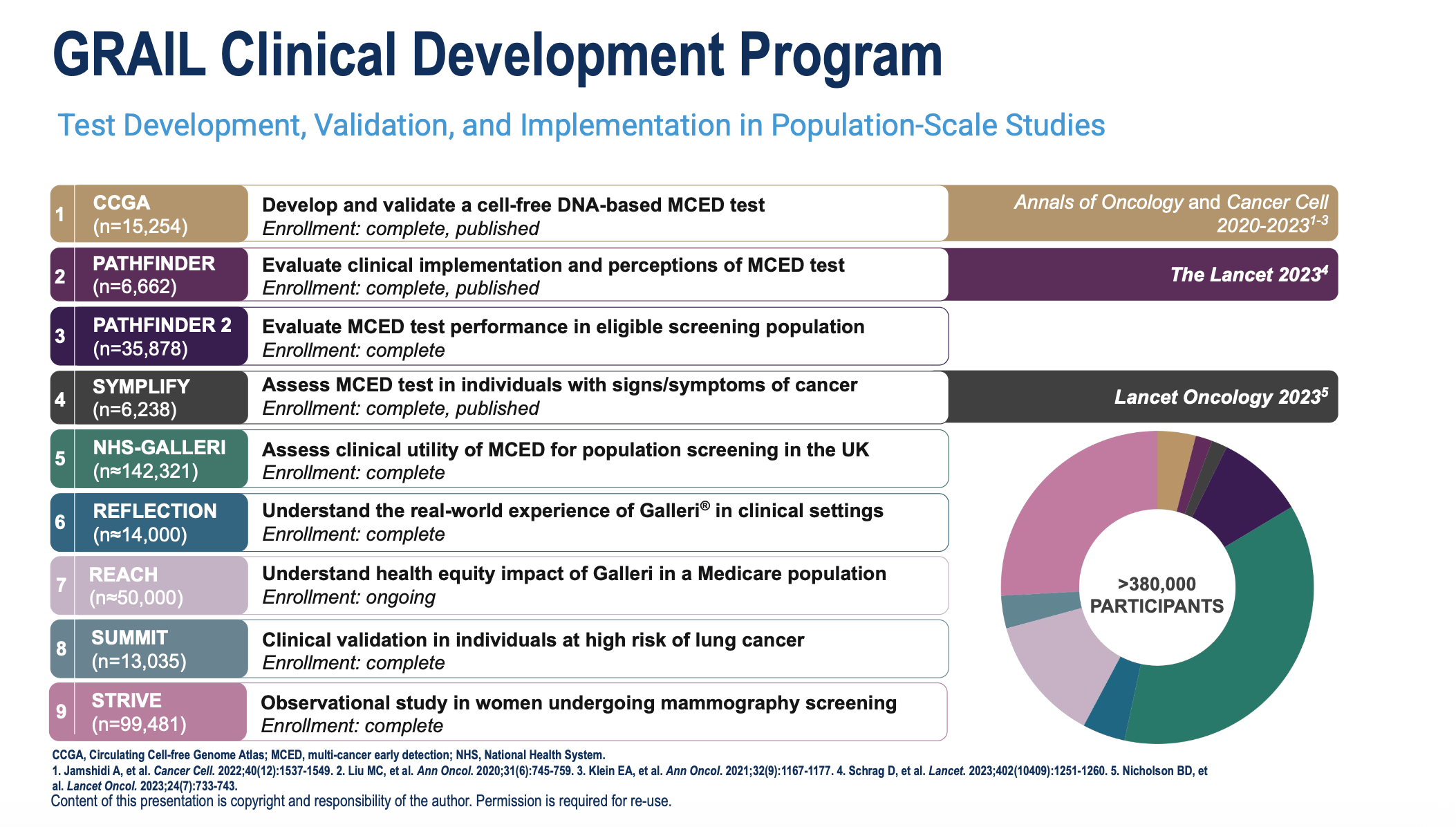 GRAIL Clinical Development Program

Test Development, Validation, and Implementation in Population-Scale Studies

1 CCGA (n=15,254) Develop and validate a cell-free DNA-based MCED test
Enrollment: complete, published
Annals of Oncology and Cancer Cell 2020-2023$^{1-3}$

2 PATHFINDER (n=6,662) Evaluate clinical implementation and perceptions of MCED test
Enrollment: complete, published
The Lancet 2023$^{4}$

3 PATHFINDER 2 (n=35,878) Evaluate MCED test performance in eligible screening population
Enrollment: complete

4 SYMPLIFY (n=6,238) Assess MCED test in individuals with signs/symptoms of cancer
Enrollment: complete, published
Lancet Oncology 2023$^{5}$

5 NHS-GALLERI (n≈142,321) Assess clinical utility of MCED for population screening in the UK
Enrollment: complete

6 REFLECTION (n≈14,000) Understand the real-world experience of Galleri® in clinical settings
Enrollment: complete

7 REACH (n≈50,000) Understand health equity impact of Galleri in a Medicare population
Enrollment: ongoing

8 SUMMIT (n=13,035) Clinical validation in individuals at high risk of lung cancer
Enrollment: complete

9 STRIVE (n=99,481) Observational study in women undergoing mammography screening
Enrollment: complete

>380,000 PARTICIPANTS

CCGA, Circulating Cell-free Genome Atlas; MCED, multi-cancer early detection; NHS, National Health System.
1. Jamshidi A, et al. Cancer Cell. 2022;40(12):1537-1549. 2. Liu MC, et al. Ann Oncol. 2020;31(6):745-759. 3. Klein EA, et al. Ann Oncol. 2021;32(9):1167-1177. 4. Schrag D, et al. Lancet. 2023;402(10409):1251-1260. 5. Nicholson BD, et al. Lancet Oncol. 2023;24(7):733-743.
Content of this presentation is copyright and responsibility of the author. Permission is required for re-use.